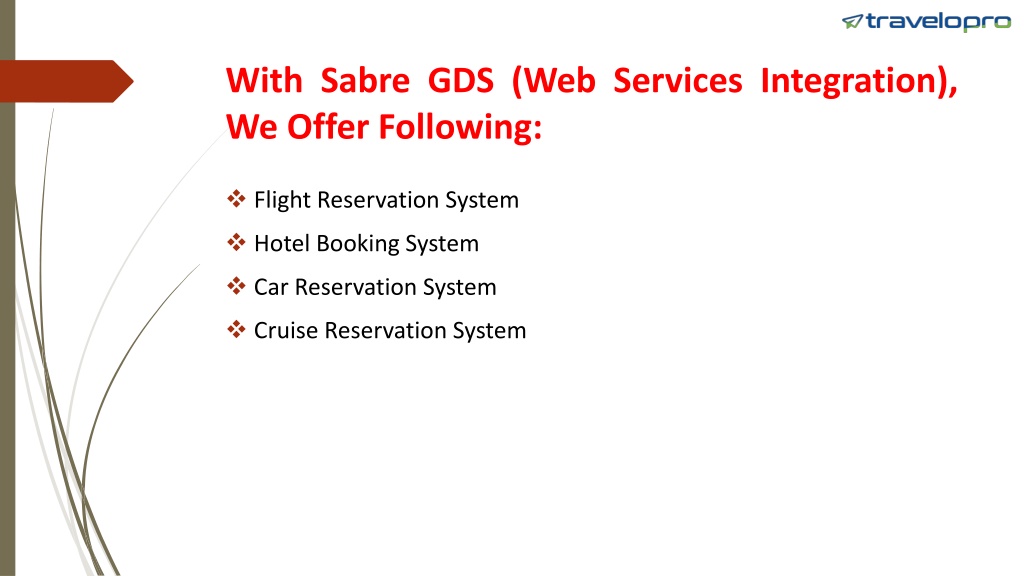 travelopro

With Sabre GDS (Web Services Integration), We Offer Following:

❖ Flight Reservation System
❖ Hotel Booking System
❖ Car Reservation System
❖ Cruise Reservation System